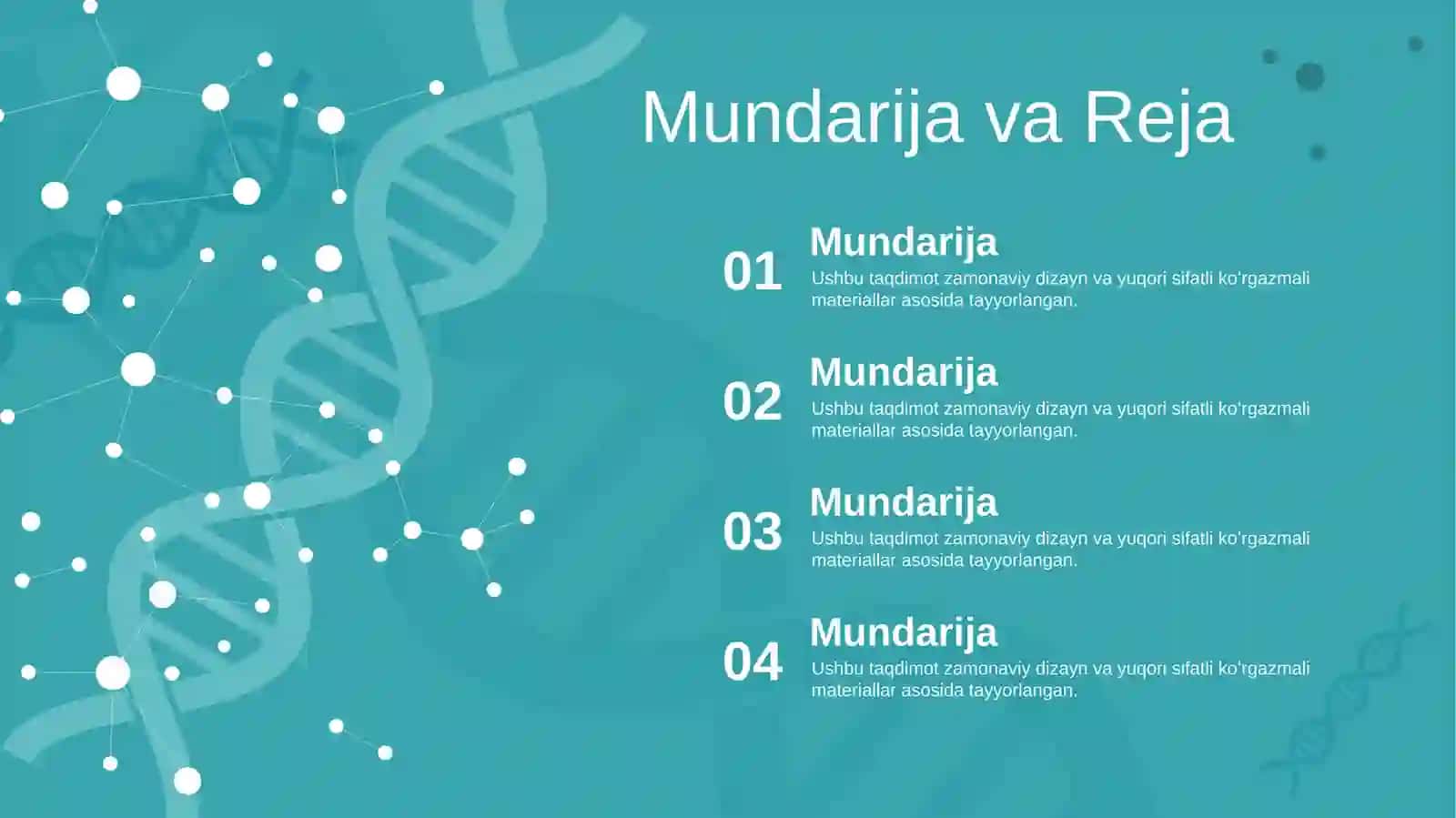 Mundarija va Reja

01
Mundarija
Ushbu taqdimot zamonaviy dizayn va yuqori sifatli ko'rgazmali materiallar asosida tayyorlangan.

02
Mundarija
Ushbu taqdimot zamonaviy dizayn va yuqori sifatli ko'rgazmali materiallar asosida tayyorlangan.

03
Mundarija
Ushbu taqdimot zamonaviy dizayn va yuqori sifatli ko'rgazmali materiallar asosida tayyorlangan.

04
Mundarija
Ushbu taqdimot zamonaviy dizayn va yuqori sifatli ko'rgazmali materiallar asosida tayyorlangan.